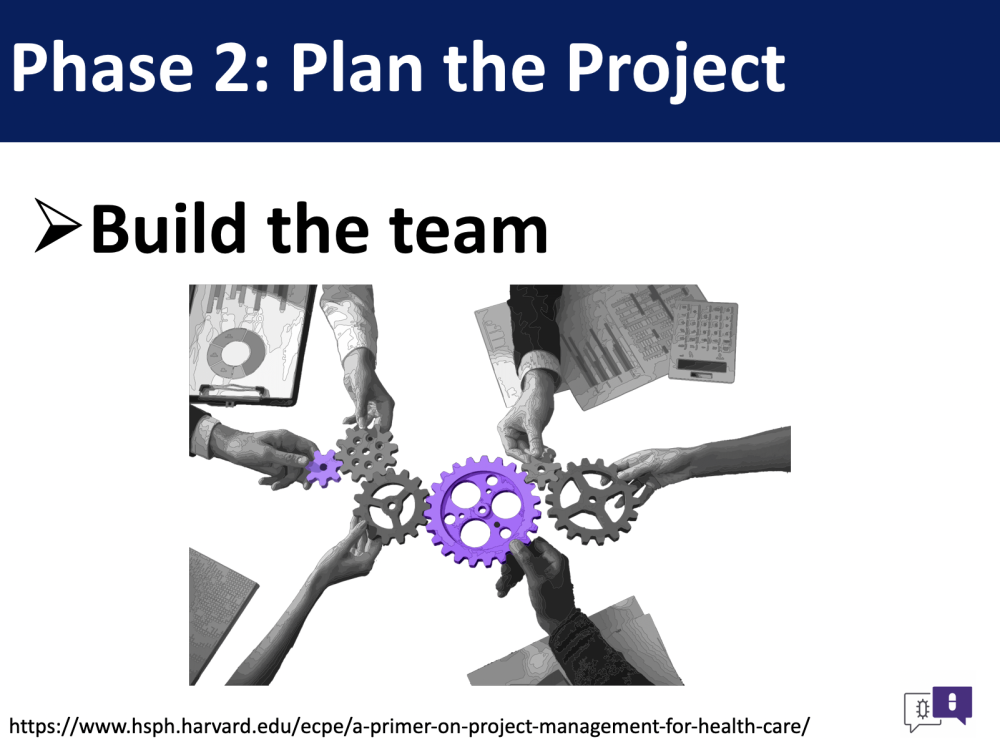 Phase 2: Plan the Project

➢Build the team

https://www.hsph.harvard.edu/ecpe/a-primer-on-project-management-for-health-care/